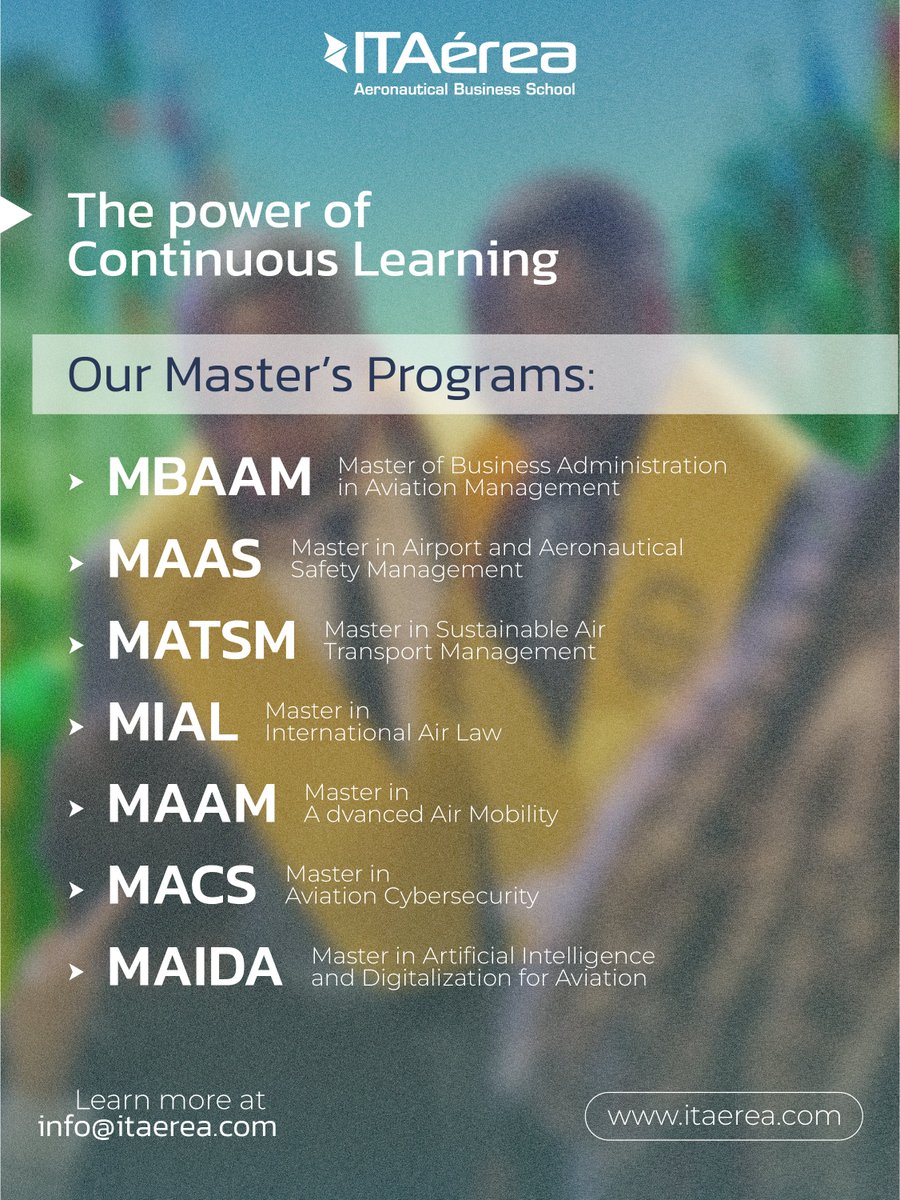 ITAérea
Aeronautical Business School

The power of Continuous Learning

Our Master's Programs:

MBAAM Master of Business Administration in Aviation Management

MAAS Master in Airport and Aeronautical Safety Management

MATSM Master in Sustainable Air Transport Management

MIAL Master in International Air Law

MAAM Master in A dvanced Air Mobility

MACS Master in Aviation Cybersecurity

MAIDA Master in Artificial Intelligence and Digitalization for Aviation

Learn more at
info@itaerea.com

www.itaerea.com